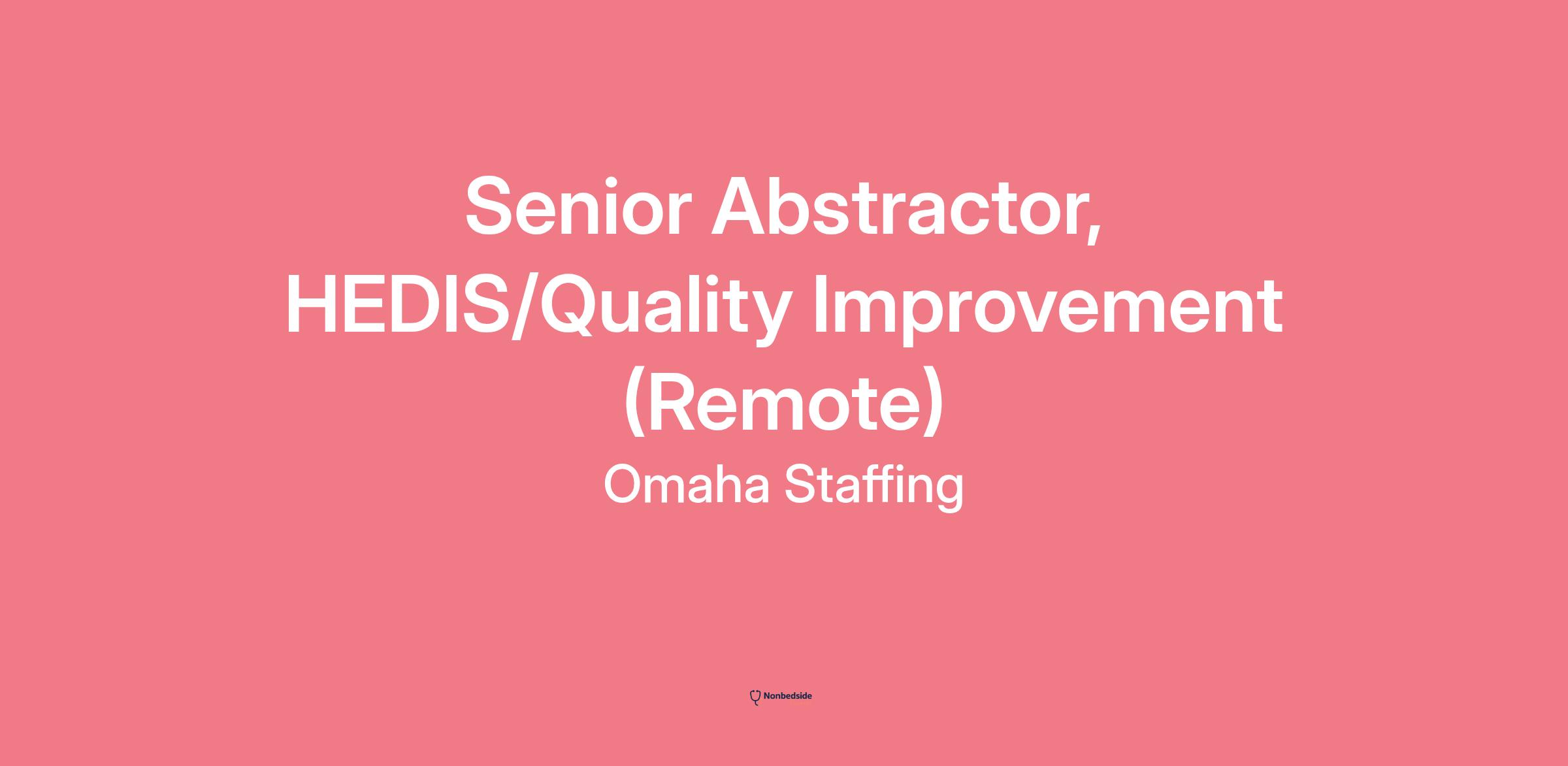 Senior Abstractor, HEDIS/Quality Improvement (Remote)

Omaha Staffing

Nonbedside